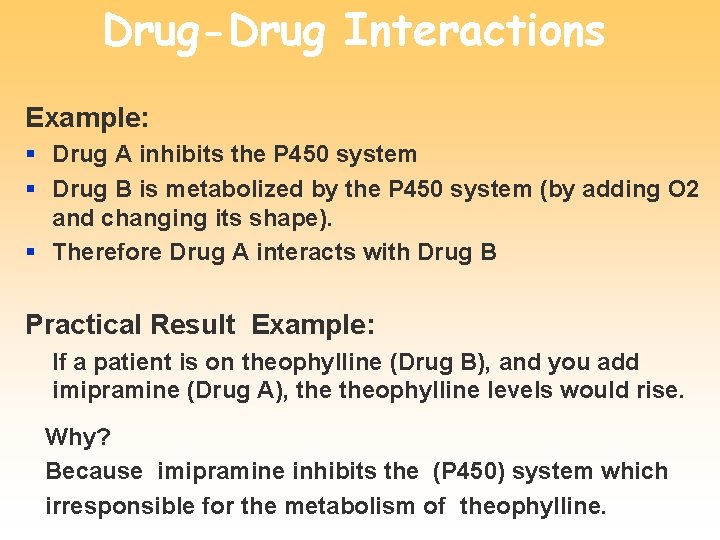 Drug-Drug Interactions

Example:

- Drug A inhibits the P450 system
- Drug B is metabolized by the P450 system (by adding O2 and changing its shape).
- Therefore Drug A interacts with Drug B

Practical Result Example:

If a patient is on theophylline (Drug B), and you add imipramine (Drug A), the theophylline levels would rise.

Why?

Because imipramine inhibits the (P450) system which irresponsible for the metabolism of theophylline.